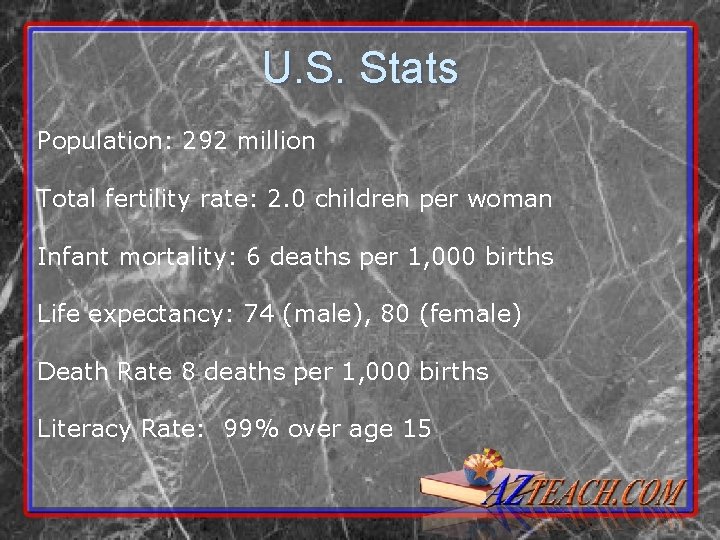 U.S. Stats

Population: 292 million

Total fertility rate: 2.0 children per woman

Infant mortality: 6 deaths per 1,000 births

Life expectancy: 74 (male), 80 (female)

Death Rate 8 deaths per 1,000 births

Literacy Rate: 99% over age 15

AZTEACH.COM